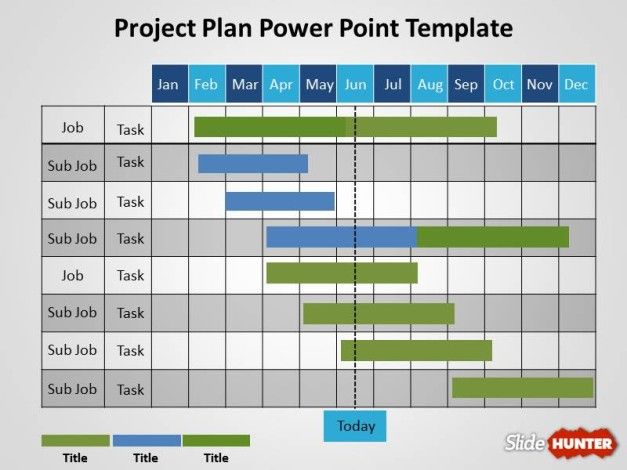 Project Plan Power Point Template

| | | Jan | Feb | Mar | Apr | May | Jun | Jul | Aug | Sep | Oct | Nov | Dec |
|---|---|---|---|---|---|---|---|---|---|---|---|---|---|
| Job | Task | | | | | | | | | | | | |
| Sub Job | Task | | | | | | | | | | | | |
| Sub Job | Task | | | | | | | | | | | | |
| Sub Job | Task | | | | | | | | | | | | |
| Job | Task | | | | | | | | | | | | |
| Sub Job | Task | | | | | | | | | | | | |
| Sub Job | Task | | | | | | | | | | | | |
| Sub Job | Task | | | | | | | | | | | | |

Today

Title Title Title

Slide HUNTER